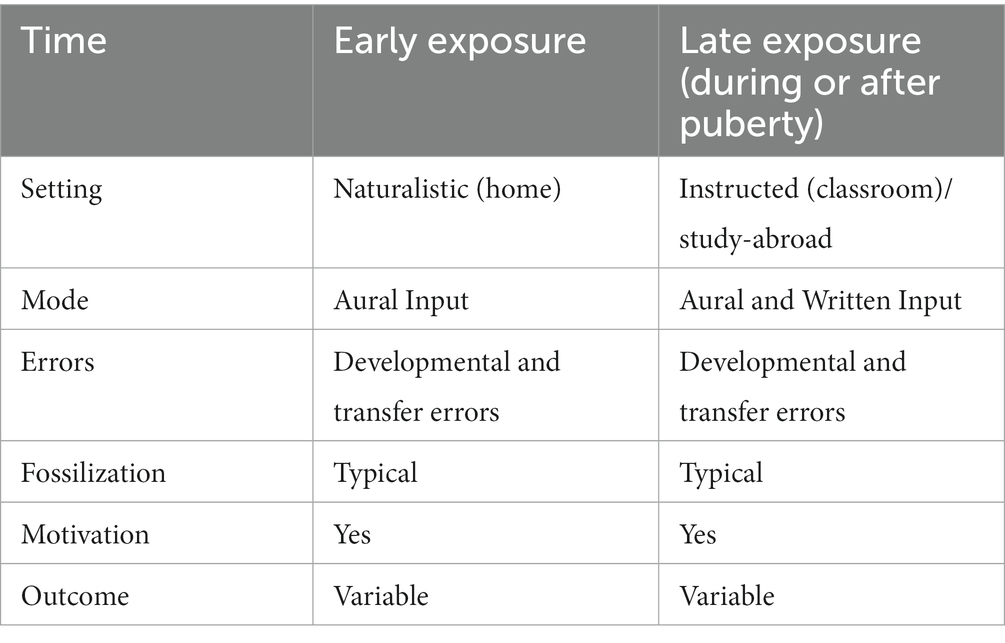 | Time | Early exposure | Late exposure (during or after puberty) |
|---|---|---|
| Setting | Naturalistic (home) | Instructed (classroom)/ study-abroad |
| Mode | Aural Input | Aural and Written Input |
| Errors | Developmental and transfer errors | Developmental and transfer errors |
| Fossilization | Typical | Typical |
| Motivation | Yes | Yes |
| Outcome | Variable | Variable |